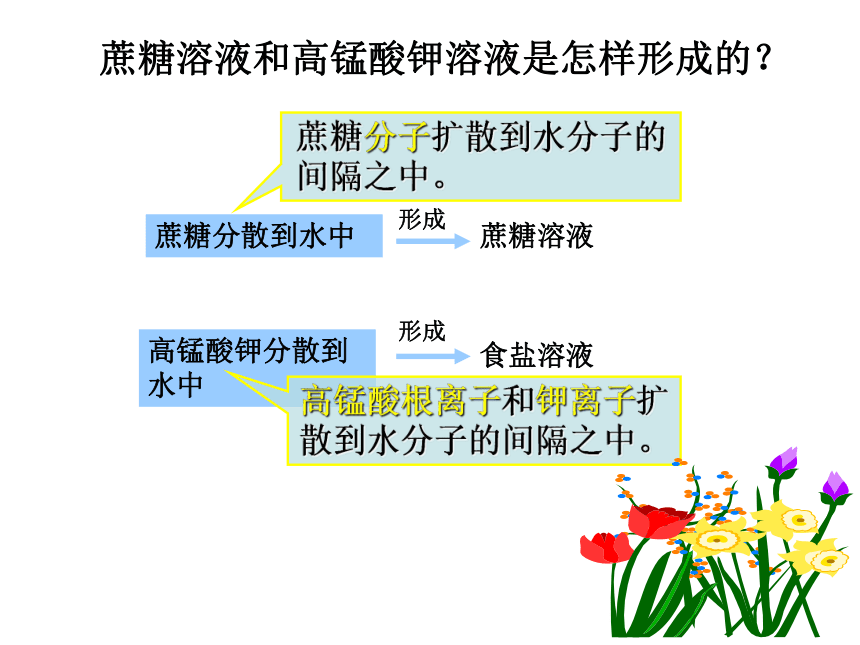 蔗糖溶液和高锰酸钾溶液是怎样形成的？

蔗糖分子扩散到水分子的间隔之中。

蔗糖分散到水中

形成

蔗糖溶液

高锰酸钾分散到水中

形成

食盐溶液

高锰酸根离子和钾离子扩散到水分子的间隔之中。